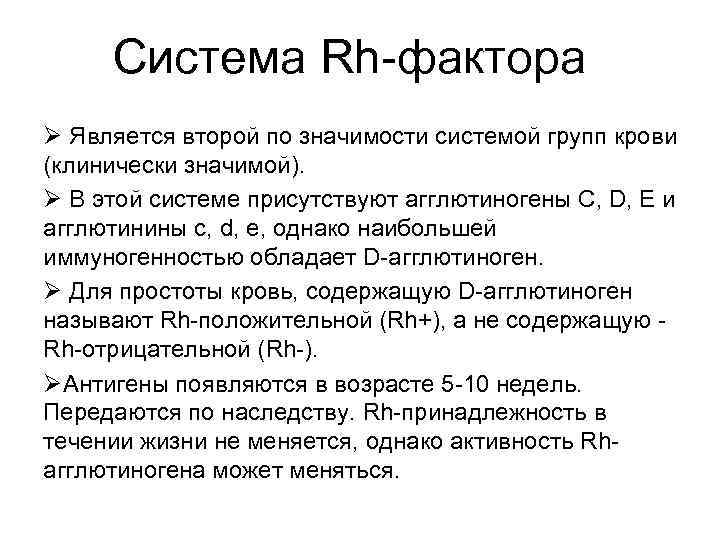 Система Rh-фактора

➢ Является второй по значимости системой групп крови (клинически значимой).

➢ В этой системе присутствуют агглютиногены C, D, E и агглютинины c, d, e, однако наибольшей иммуногенностью обладает D-агглютиноген.

➢ Для простоты кровь, содержащую D-агглютиноген называют Rh-положительной (Rh+), а не содержащую - Rh-отрицательной (Rh-).

➢Антигены появляются в возрасте 5-10 недель. Передаются по наследству. Rh-принадлежность в течении жизни не меняется, однако активность Rh-агглютиногена может меняться.